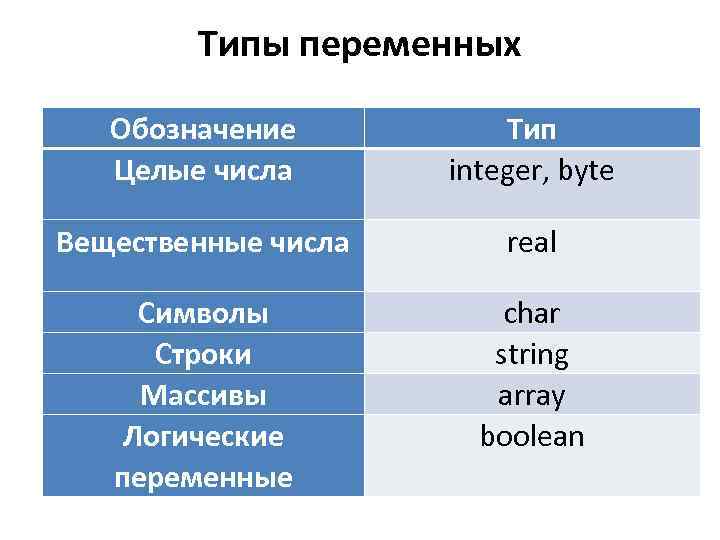 Типы переменных

| Обозначение | Тип |
|---|---|
| Целые числа | integer, byte |
| Вещественные числа | real |
| Символы | char |
| Строки | string |
| Массивы | array |
| Логические переменные | boolean |